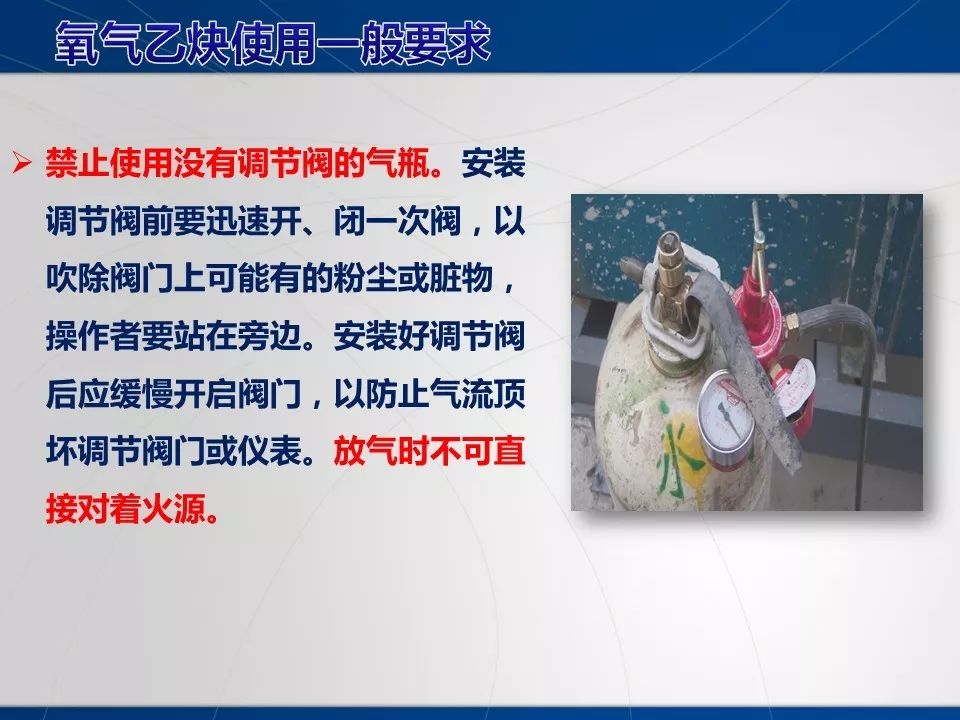 氧气乙炔使用一般要求

➢ 禁止使用没有调节阀的气瓶。安装调节阀前要迅速开、闭一次阀，以吹除阀门上可能有的粉尘或脏物，操作者要站在旁边。安装好调节阀后应缓慢开启阀门，以防止气流顶坏调节阀门或仪表。放气时不可直接对着火源。